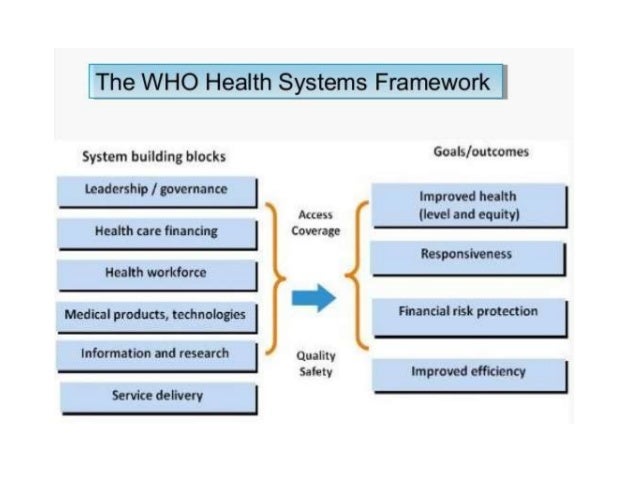 The WHO Health Systems Framework

System building blocks

Leadership / governance

Health care financing

Health workforce

Medical products, technologies

Information and research

Service delivery

Access
Coverage

Quality
Safety

Goals/outcomes

Improved health
(level and equity)

Responsiveness

Financial risk protection

Improved efficiency